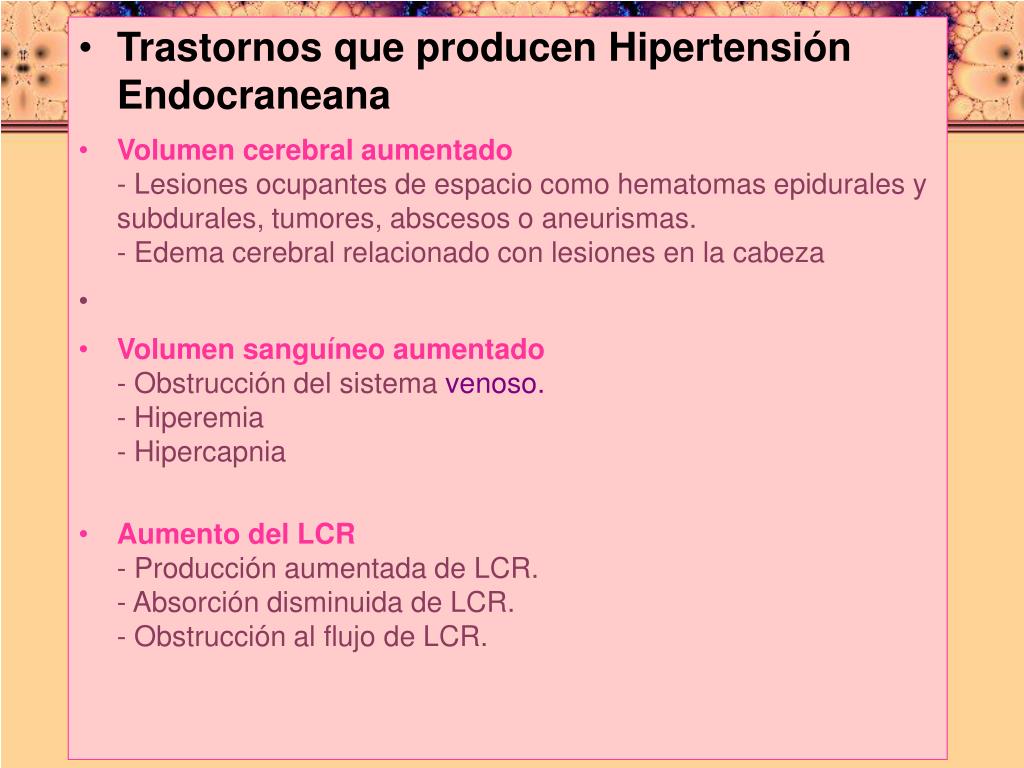 • Trastornos que producen Hipertensión Endocraneana

• Volumen cerebral aumentado
- Lesiones ocupantes de espacio como hematomas epidurales y subdurales, tumores, abscesos o aneurismas.
- Edema cerebral relacionado con lesiones en la cabeza

•

• Volumen sanguíneo aumentado
- Obstrucción del sistema venoso.
- Hiperemia
- Hipercapnia

• Aumento del LCR
- Producción aumentada de LCR.
- Absorción disminuida de LCR.
- Obstrucción al flujo de LCR.